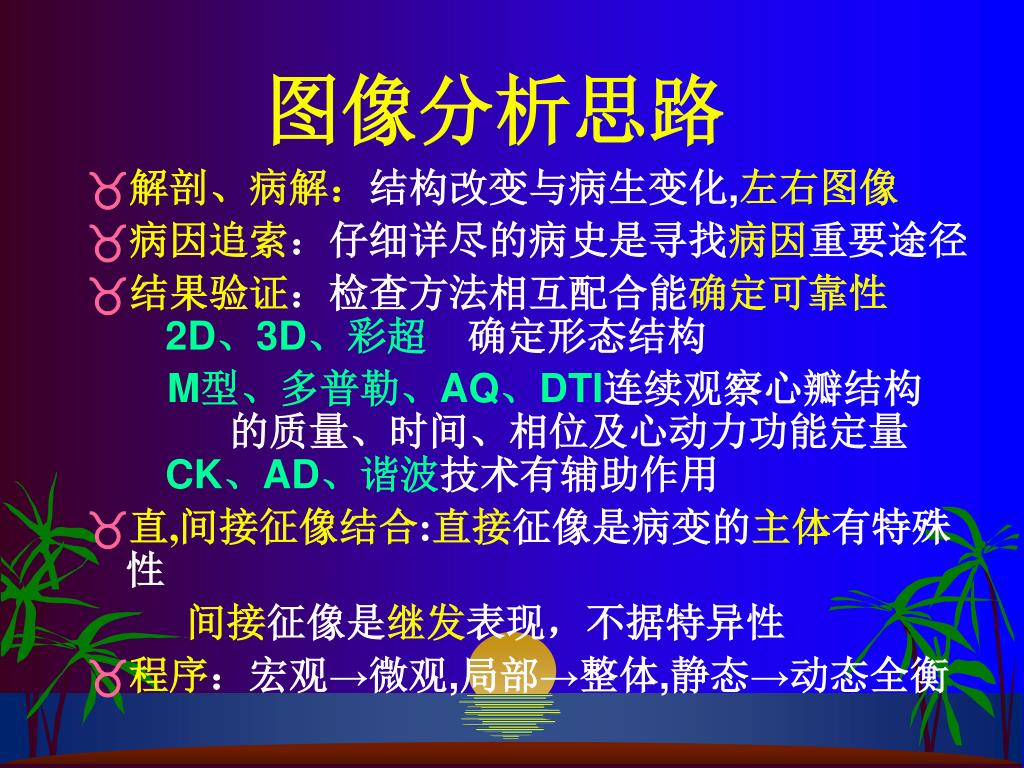 图像分析思路

解剖、病解：结构改变与病生变化,左右图像

病因追索：仔细详尽的病史是寻找病因重要途径

结果验证：检查方法相互配合能确定可靠性

2D、3D、彩超　确定形态结构

M型、多普勒、AQ、DTI连续观察心瓣结构的质量、时间、相位及心动力功能定量

CK、AD、谐波技术有辅助作用

直,间接征像结合:直接征像是病变的主体有特殊性

间接征像是继发表现，不据特异性

程序：宏观→微观,局部→整体,静态→动态全衡